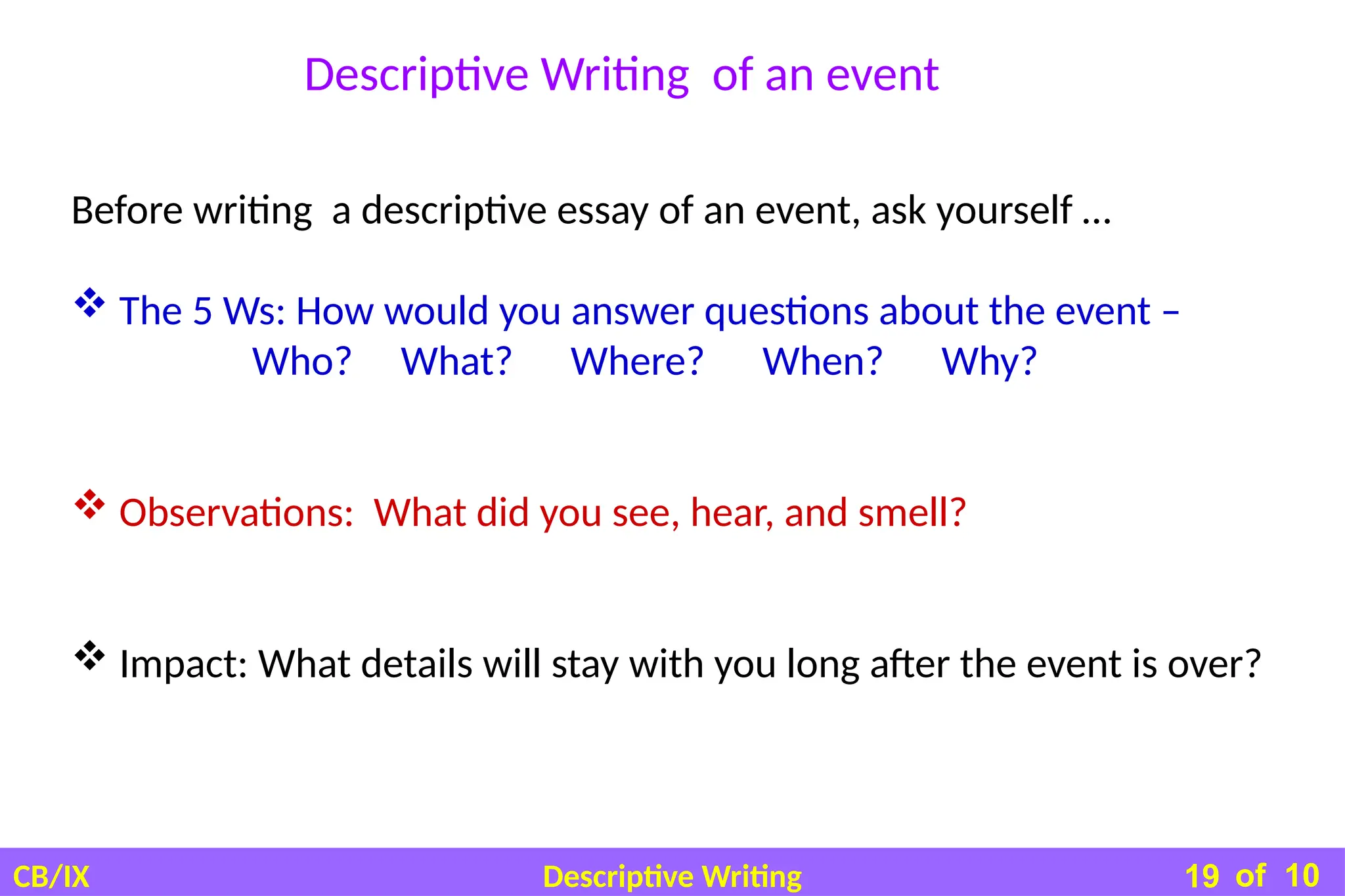 Descriptive Writing of an event

Before writing a descriptive essay of an event, ask yourself …

❖ The 5 Ws: How would you answer questions about the event –
Who? What? Where? When? Why?

❖ Observations: What did you see, hear, and smell?

❖ Impact: What details will stay with you long after the event is over?

CB/IX Descriptive Writing 19 of 10